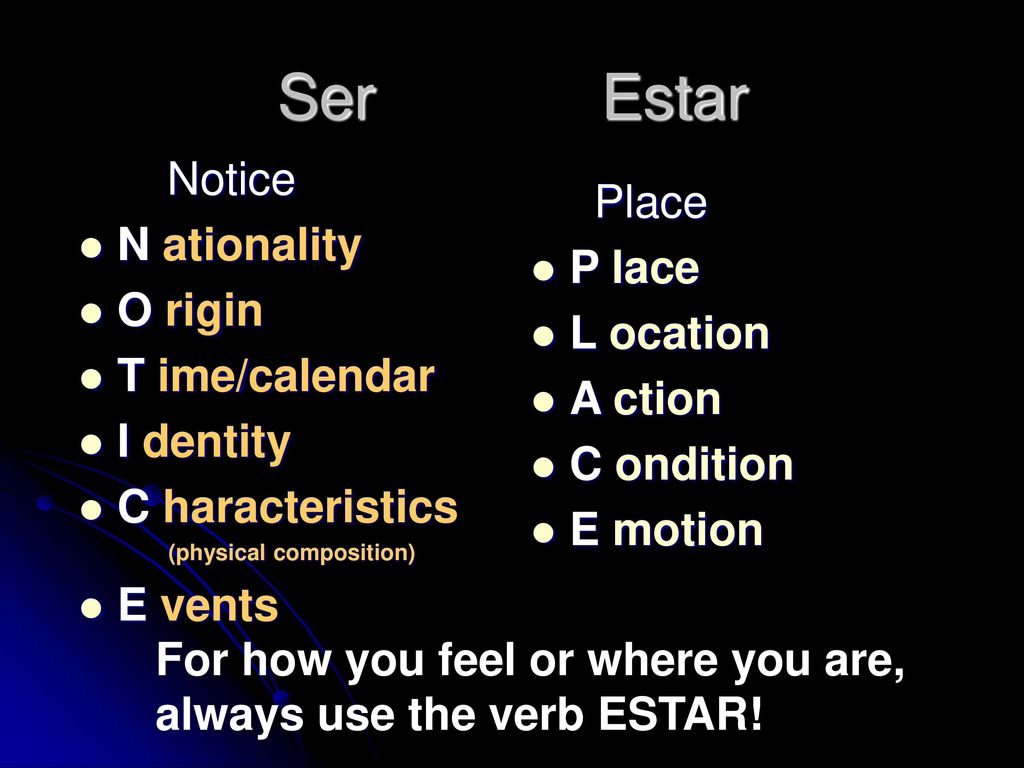 Ser Estar

Notice

- N ationality
- O rigin
- T ime/calendar
- I dentity
- C haracteristics
(physical composition)
- E vents

Place

- P lace
- L ocation
- A ction
- C ondition
- E motion

For how you feel or where you are, always use the verb ESTAR!